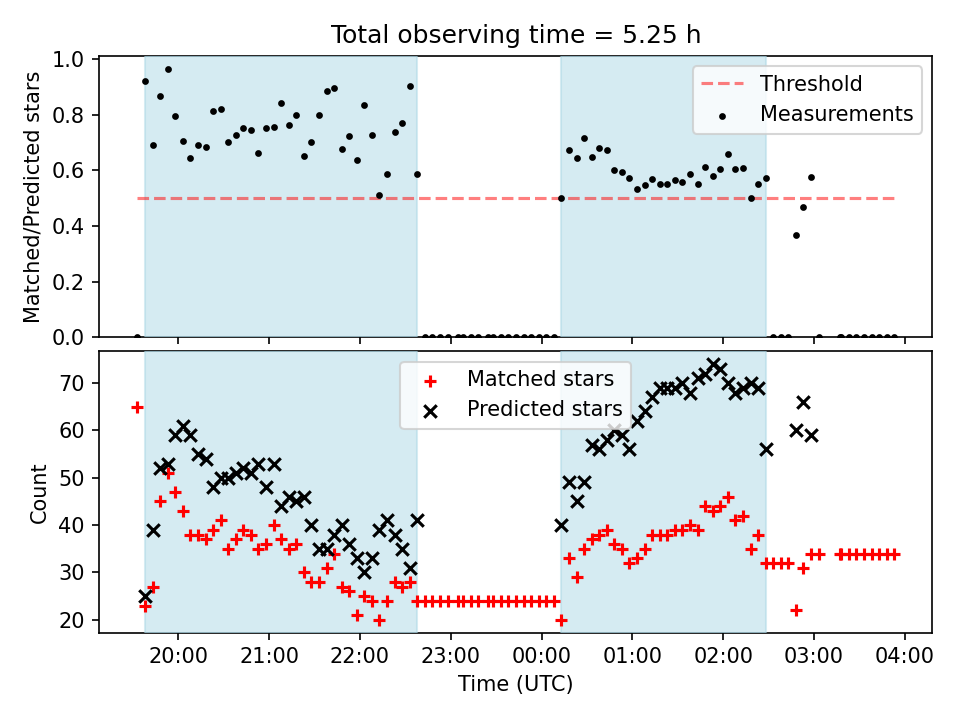 Total observing time = 5.25 h

Matched/Predicted stars

1.0
0.8
0.6
0.4
0.2
0.0

Threshold
Measurements

Count

70
60
50
40
30
20

Matched stars
Predicted stars

20:00
21:00
22:00
23:00
00:00
01:00
02:00
03:00
04:00

Time (UTC)